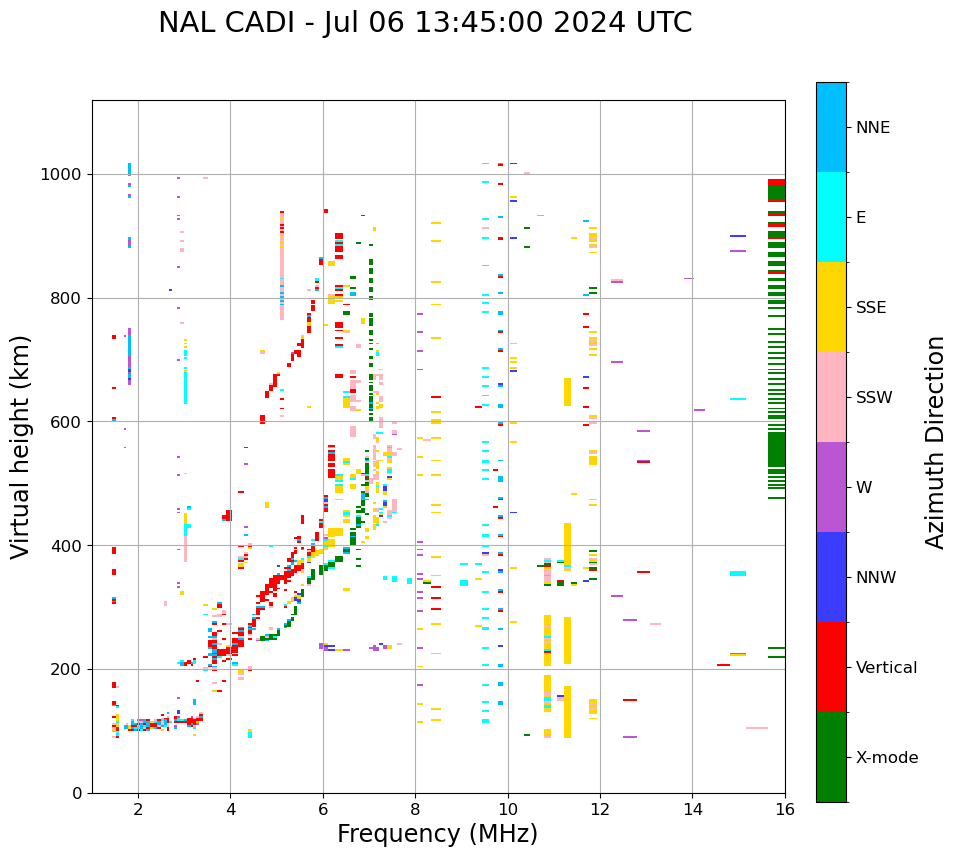 NAL CADI - Jul 06 13:45:00 2024 UTC

Virtual height (km)

1000
800
600
400
200
0

2
4
6
8
10
12
14
16

Frequency (MHz)

NNE
E
SSE
SSW
W
NNW
Vertical
X-mode

Azimuth Direction